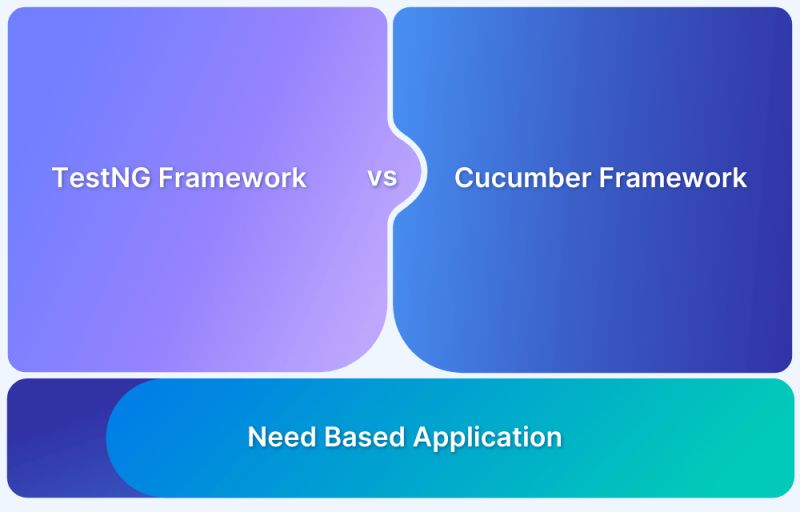 TestNG Framework

vs

Cucumber Framework

Need Based Application